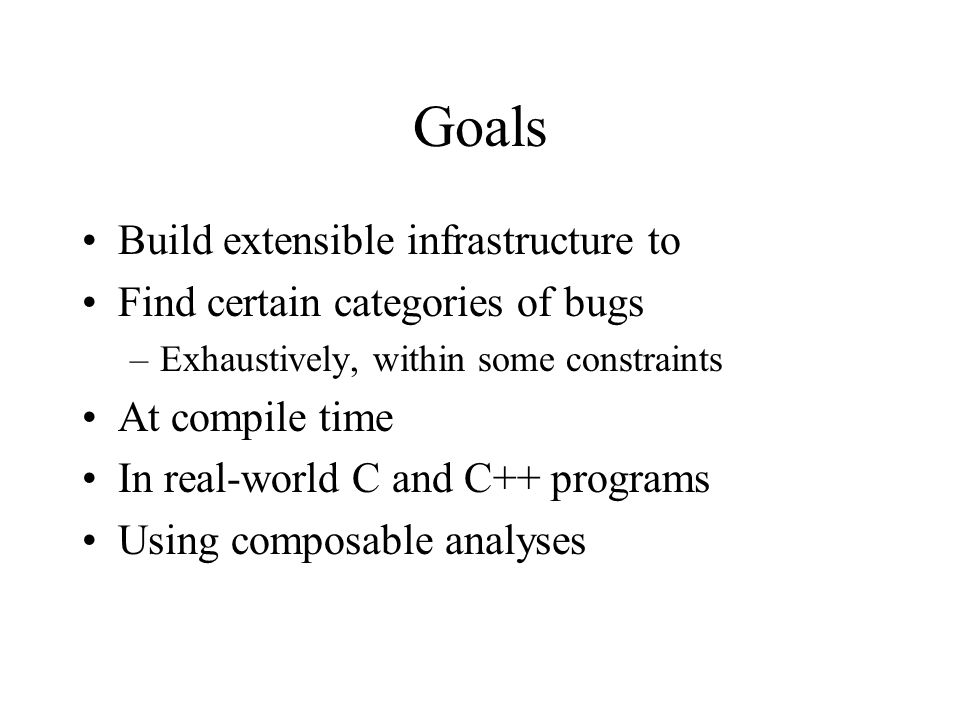 Goals

• Build extensible infrastructure to
• Find certain categories of bugs
  – Exhaustively, within some constraints
• At compile time
• In real-world C and C++ programs
• Using composable analyses